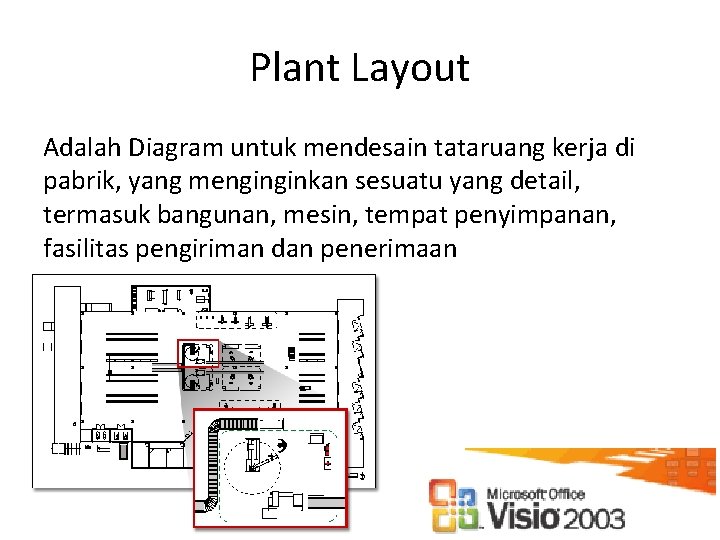 Plant Layout

Adalah Diagram untuk mendesain tataruang kerja di pabrik, yang menginginkan sesuatu yang detail, termasuk bangunan, mesin, tempat penyimpanan, fasilitas pengiriman dan penerimaan

Microsoft Office
Visio 2003